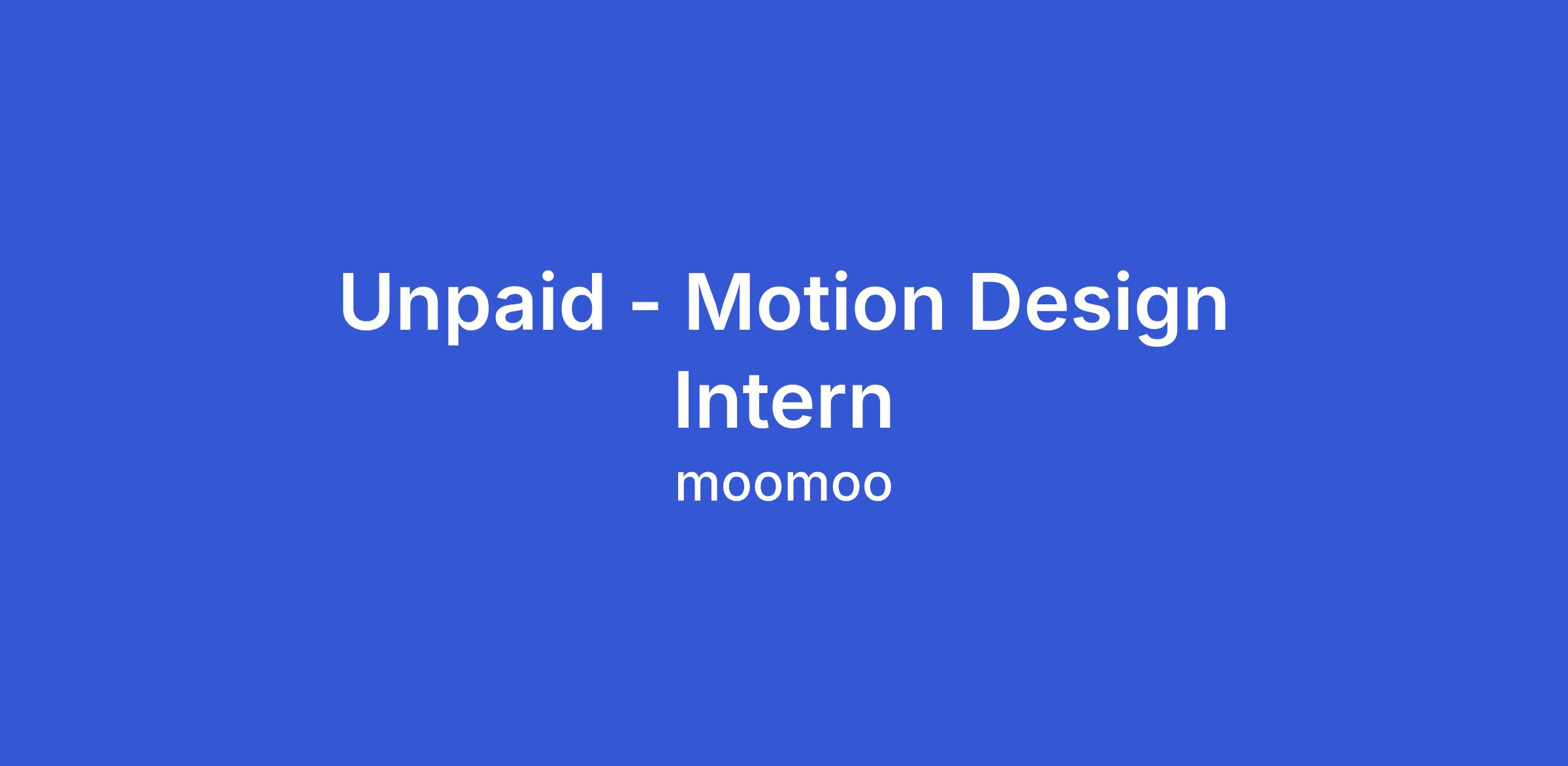 Unpaid - Motion Design Intern

moomoo